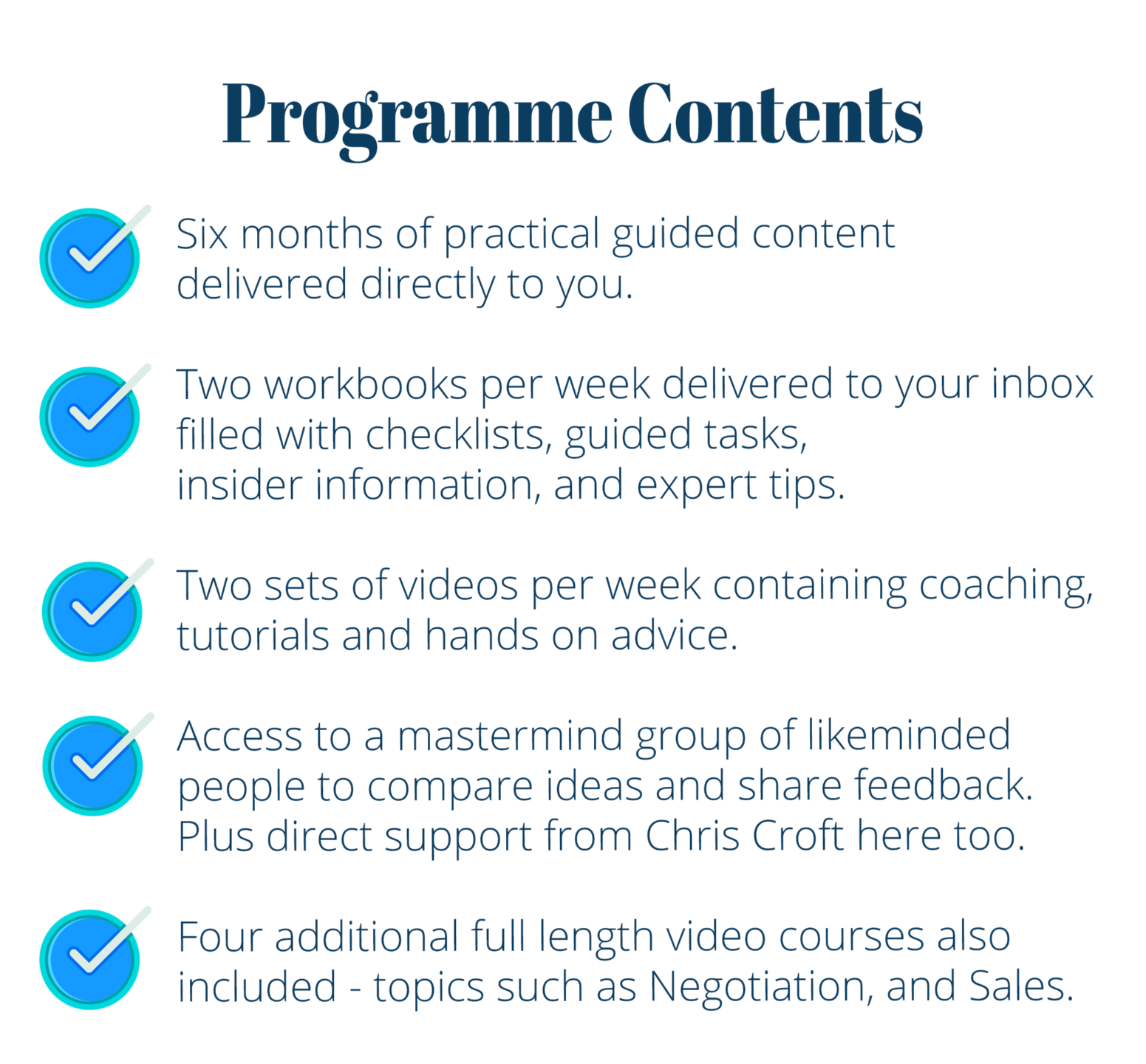 Programme Contents

Six months of practical guided content delivered directly to you.

Two workbooks per week delivered to your inbox filled with checklists, guided tasks, insider information, and expert tips.

Two sets of videos per week containing coaching, tutorials and hands on advice.

Access to a mastermind group of likeminded people to compare ideas and share feedback. Plus direct support from Chris Croft here too.

Four additional full length video courses also included - topics such as Negotiation, and Sales.